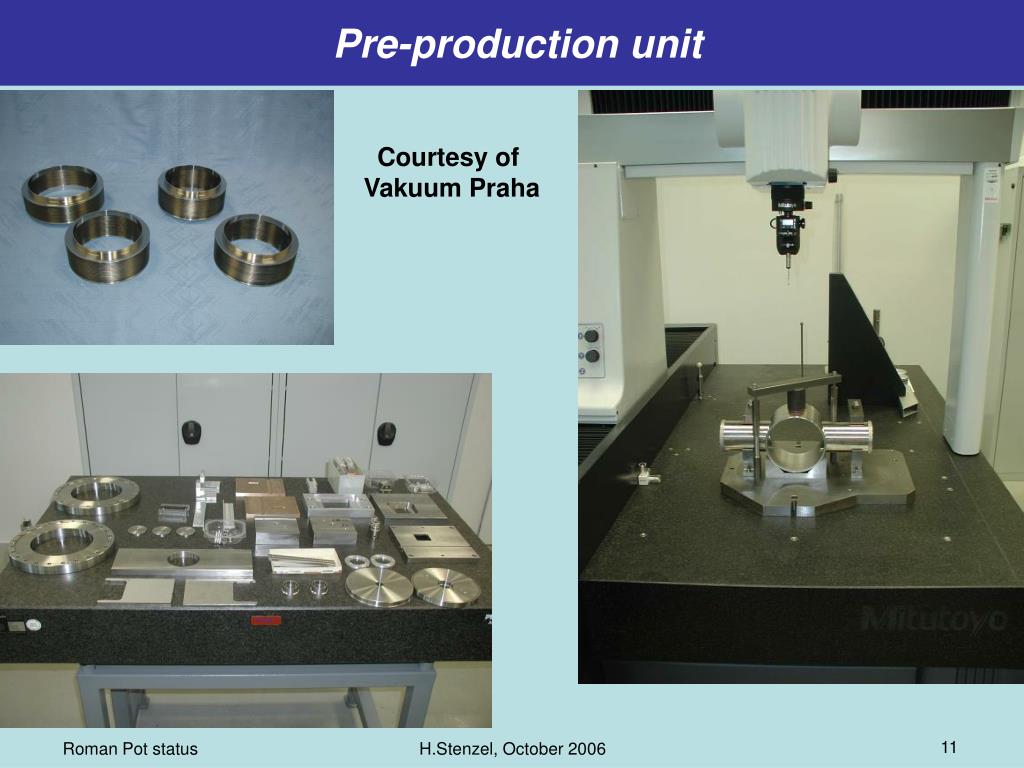 Pre-production unit

Courtesy of Vakuum Praha

Mitutoyo

Roman Pot status

H.Stenzel, October 2006

11